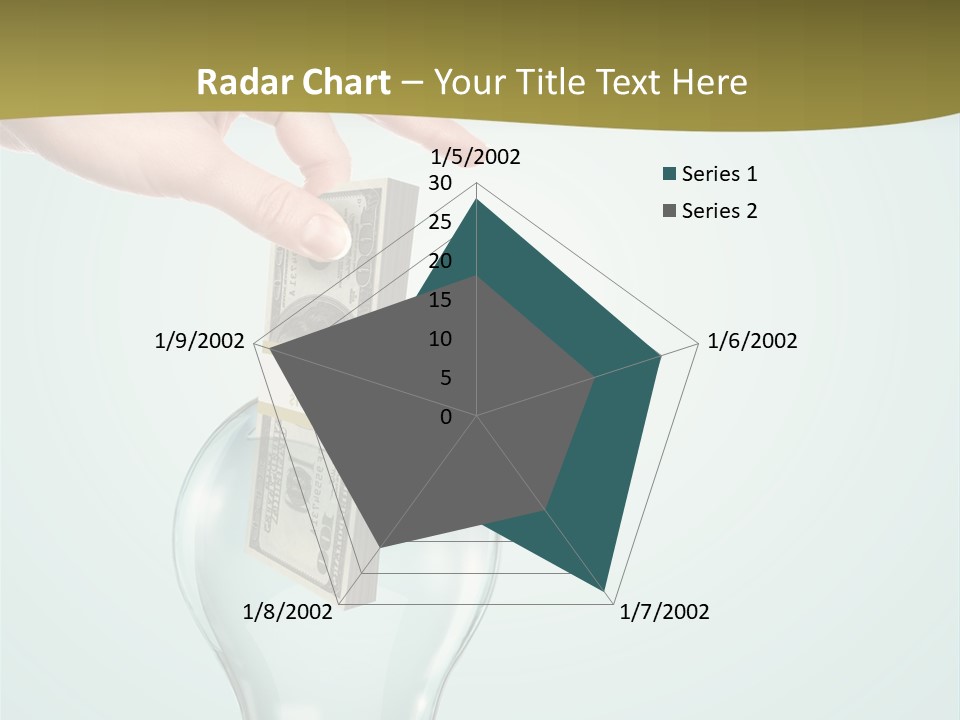 Radar Chart – Your Title Text Here

1/5/2002
30
25
20
15
10
5
0
1/6/2002
1/7/2002
1/8/2002
1/9/2002

Series 1
Series 2